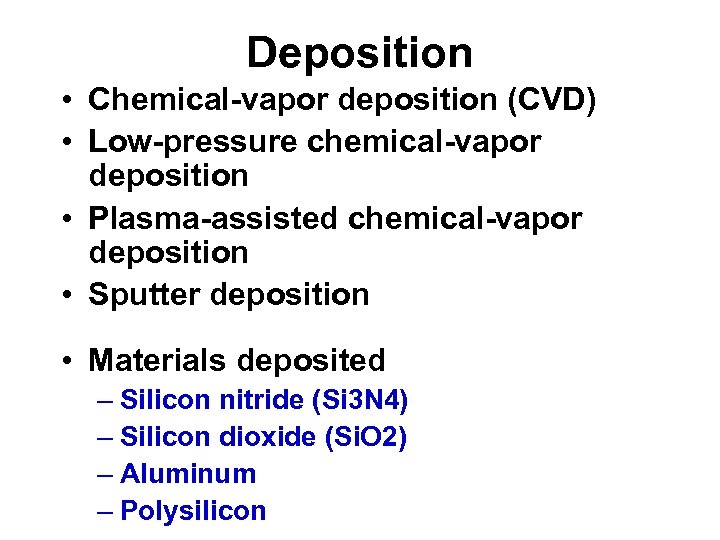 Deposition

• Chemical-vapor deposition (CVD)
• Low-pressure chemical-vapor deposition
• Plasma-assisted chemical-vapor deposition
• Sputter deposition

• Materials deposited
– Silicon nitride (Si3N4)
– Silicon dioxide (SiO2)
– Aluminum
– Polysilicon